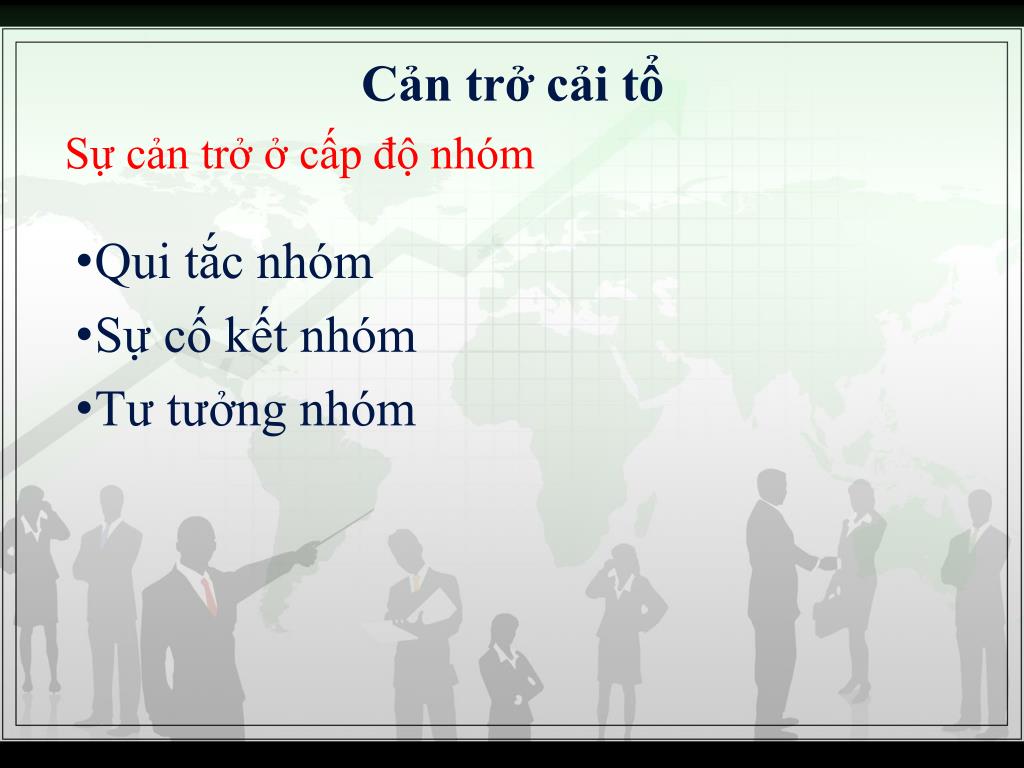 Cản trở cải tổ

Sự cản trở ở cấp độ nhóm

•Qui tắc nhóm
•Sự cố kết nhóm
•Tư tưởng nhóm